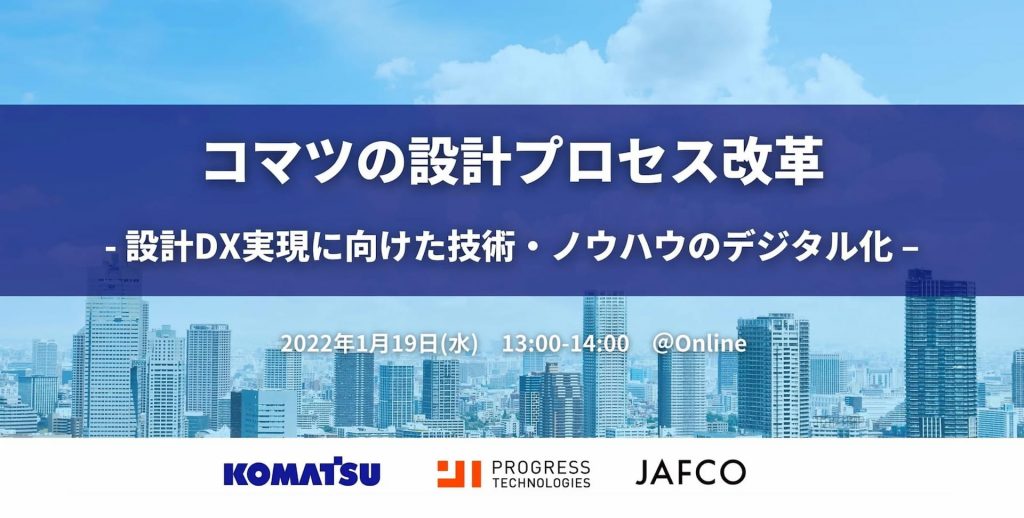 コマツの設計プロセス改革

- 設計DX実現に向けた技術・ノウハウのデジタル化 –

2022年1月19日(水)　13:00-14:00　@Online

KOMATSU

PROGRESS TECHNOLOGIES

JAFCO